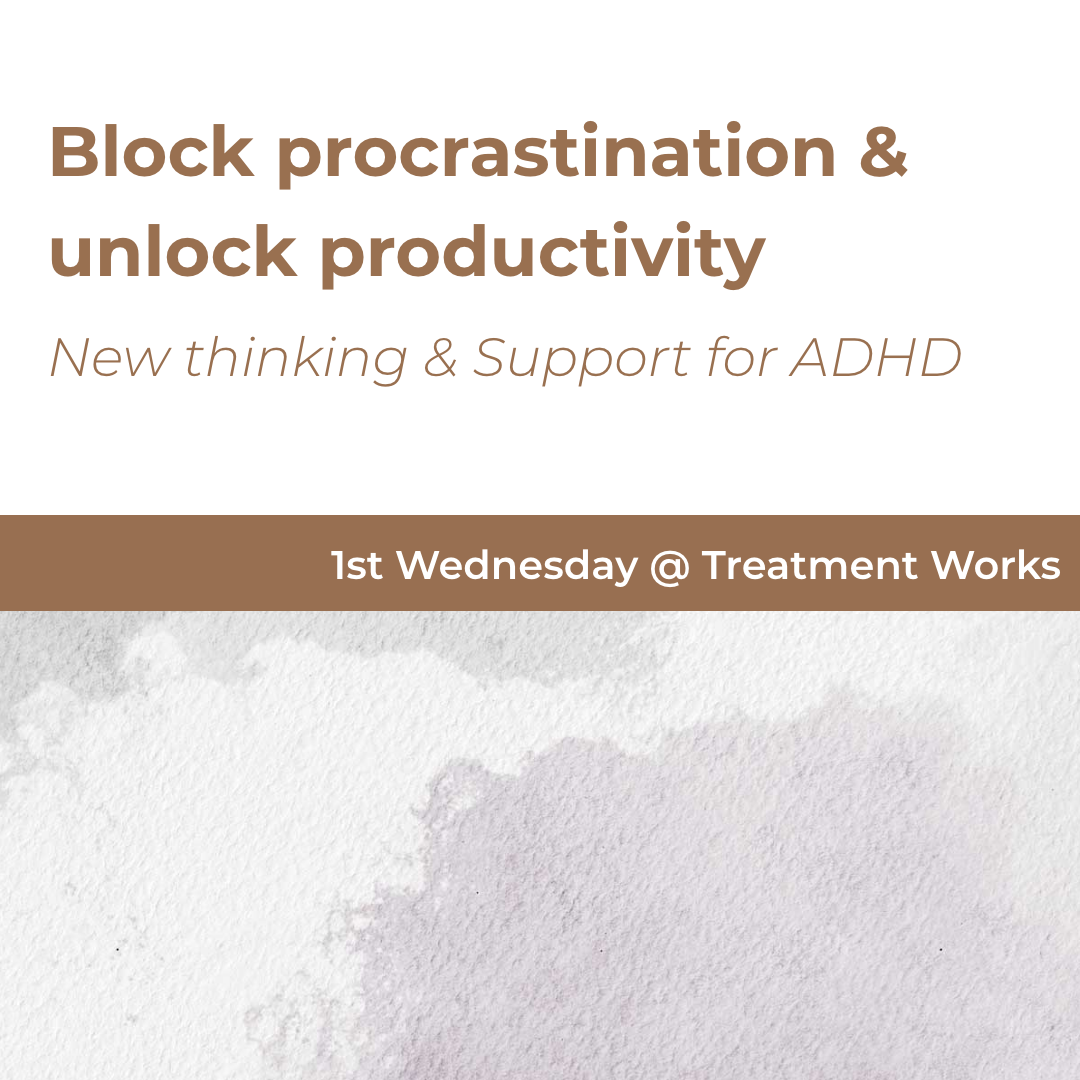 Block procrastination & unlock productivity

New thinking & Support for ADHD

1st Wednesday @ Treatment Works